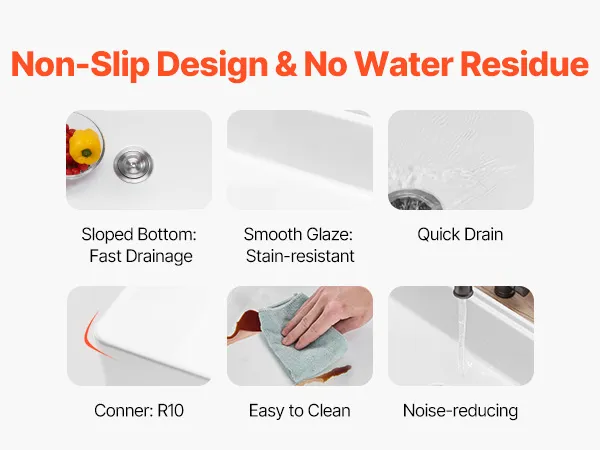 Non-Slip Design & No Water Residue

Sloped Bottom: Fast Drainage

Smooth Glaze: Stain-resistant

Quick Drain

Conner: R10

Easy to Clean

Noise-reducing